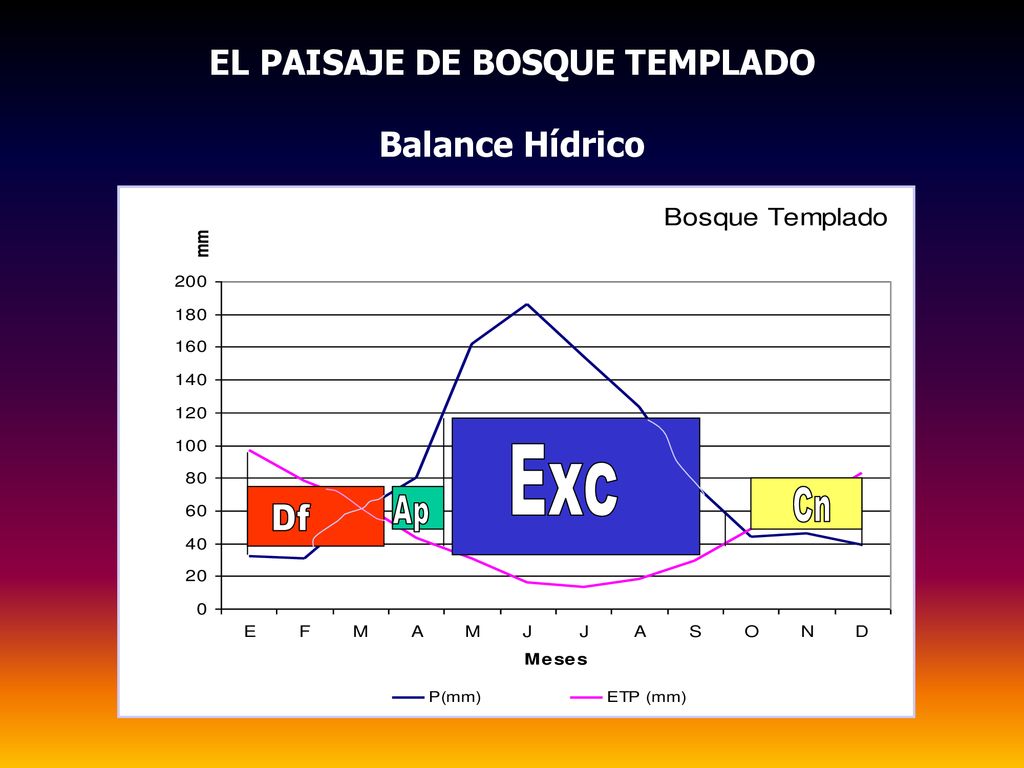 EL PAISAJE DE BOSQUE TEMPLADO

Balance Hídrico

Bosque Templado

mm

200
180
160
140
120
100
80
60
40
20
0

Df
Ap
Exc
Cn

E F M A M J J A S O N D

Meses

P(mm)
ETP (mm)